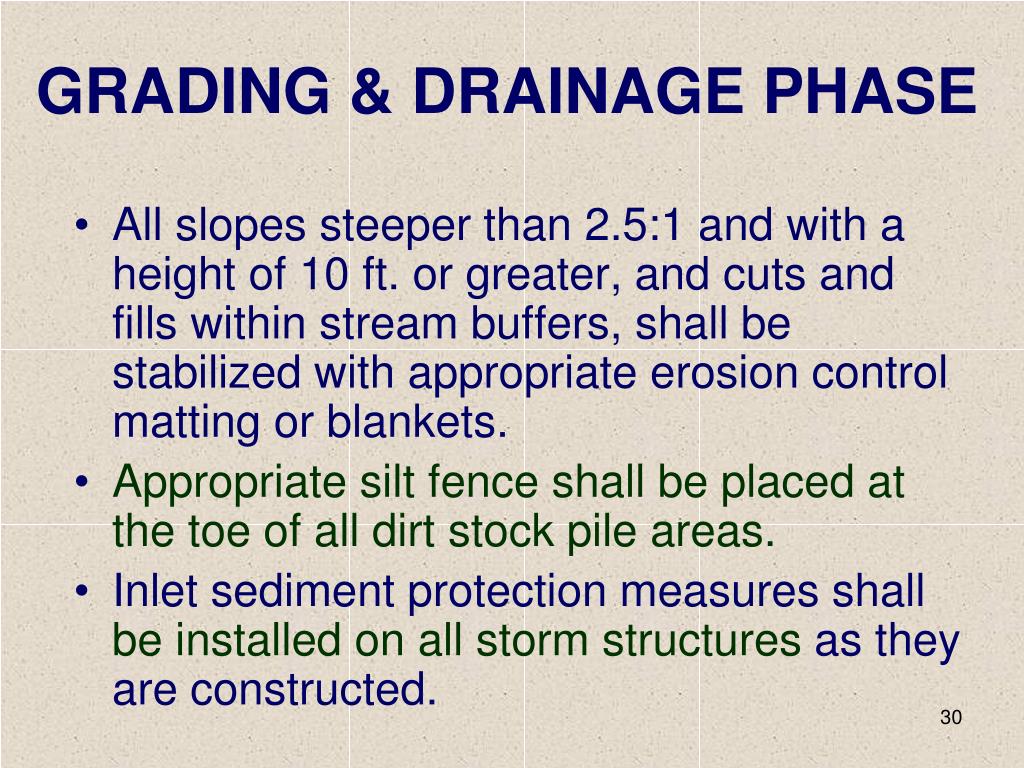 GRADING & DRAINAGE PHASE

• All slopes steeper than 2.5:1 and with a height of 10 ft. or greater, and cuts and fills within stream buffers, shall be stabilized with appropriate erosion control matting or blankets.
• Appropriate silt fence shall be placed at the toe of all dirt stock pile areas.
• Inlet sediment protection measures shall be installed on all storm structures as they are constructed.

30